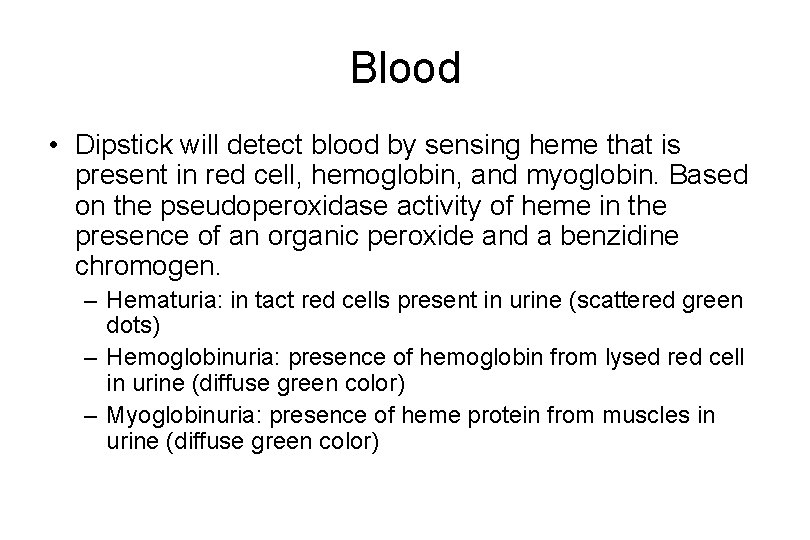 Blood

• Dipstick will detect blood by sensing heme that is present in red cell, hemoglobin, and myoglobin. Based on the pseudoperoxidase activity of heme in the presence of an organic peroxide and a benzidine chromogen.
  – Hematuria: in tact red cells present in urine (scattered green dots)
  – Hemoglobinuria: presence of hemoglobin from lysed red cell in urine (diffuse green color)
  – Myoglobinuria: presence of heme protein from muscles in urine (diffuse green color)